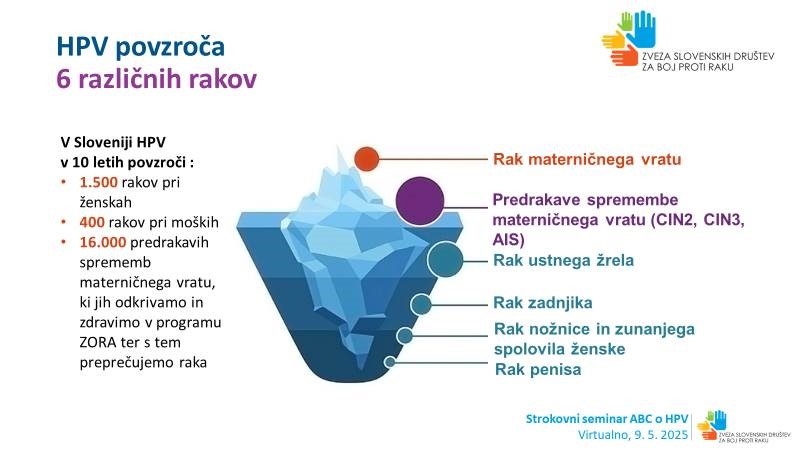 HPV povzroča
6 različnih rakov

ZVEZA SLOVENSKIH DRUŠTEV ZA BOJ PROTI RAKU

V Sloveniji HPV v 10 letih povzroči :
• 1.500 rakov pri ženskah
• 400 rakov pri moških
• 16.000 predrakavih sprememb materničnega vratu, ki jih odkrivamo in zdravimo v programu ZORA ter s tem preprečujemo raka

Rak materničnega vratu
Predrakave spremembe materničnega vratu (CIN2, CIN3, AIS)
Rak ustnega žrela
Rak zadnjika
Rak nožnice in zunanjega spolovila ženske
Rak penisa

Strokovni seminar ABC o HPV
Virtualno, 9. 5. 2025

ZVEZA SLOVENSKIH DRUŠTEV ZA BOJ PROTI RAKU